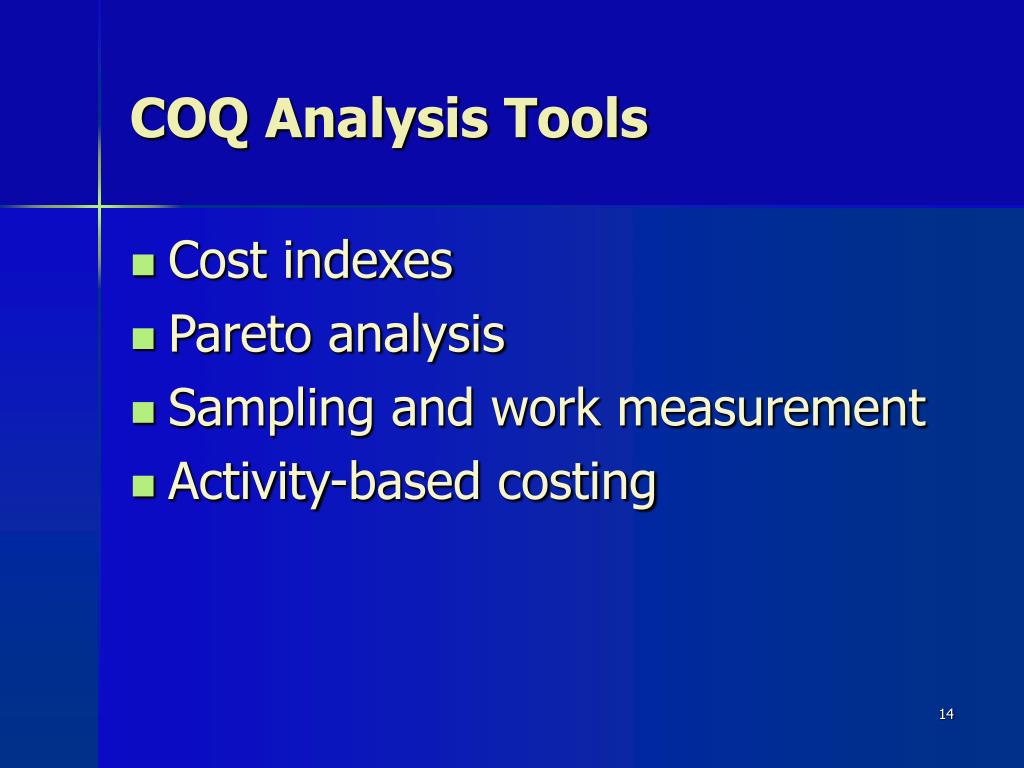 COQ Analysis Tools

- Cost indexes
- Pareto analysis
- Sampling and work measurement
- Activity-based costing

14